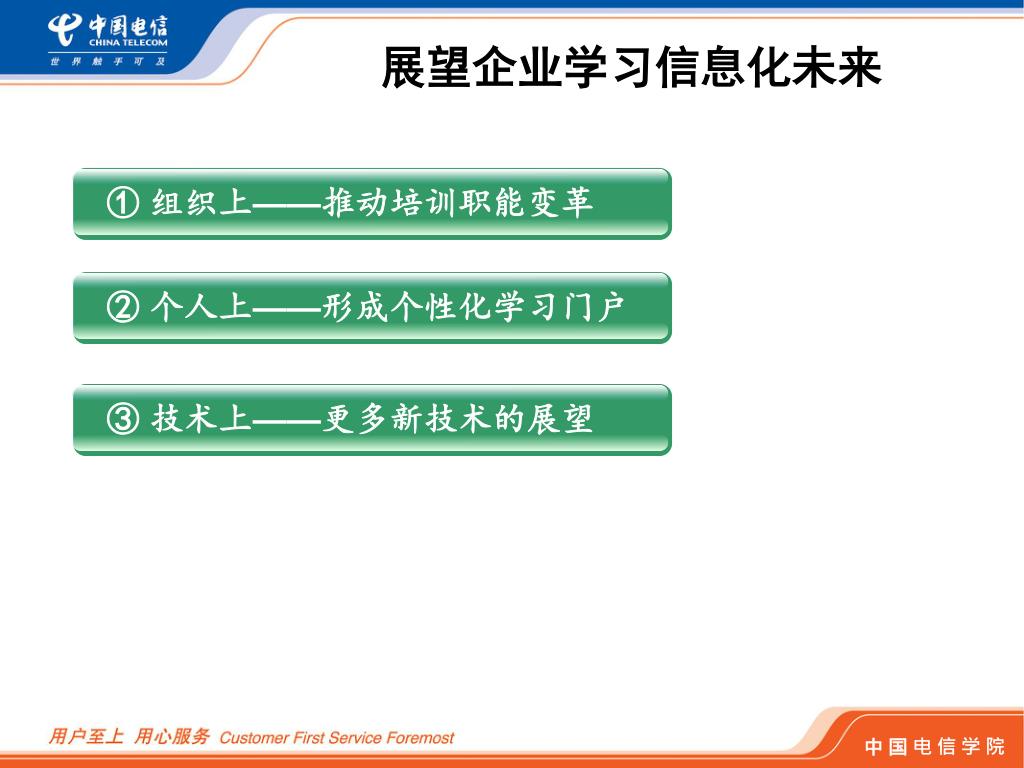 中国电信
CHINA TELECOM
世界触手可及

展望企业学习信息化未来

① 组织上——推动培训职能变革

② 个人上——形成个性化学习门户

③ 技术上——更多新技术的展望

用户至上 用心服务 Customer First Service Foremost

中国电信学院